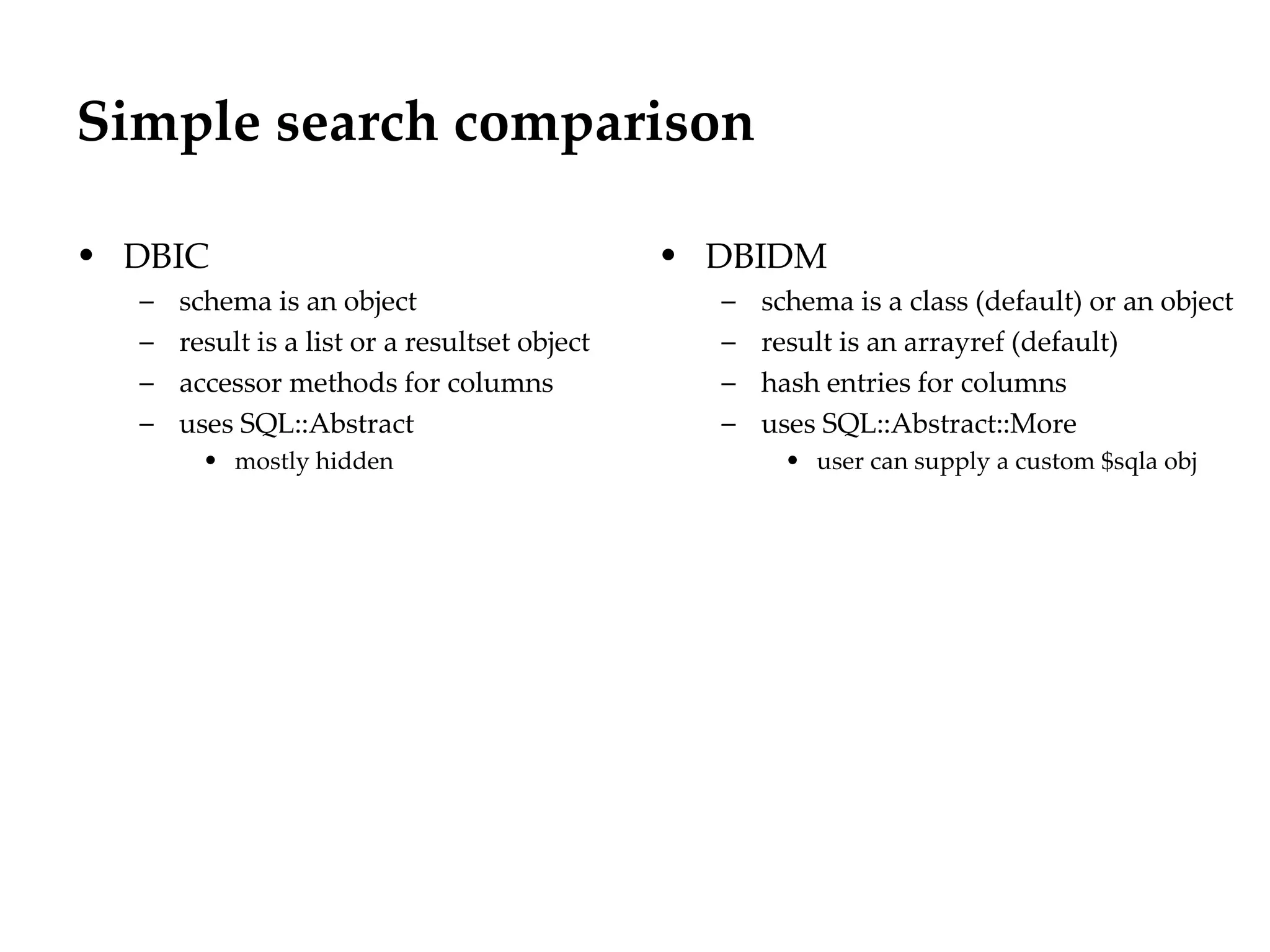 Simple search comparison

• DBIC
  – schema is an object
  – result is a list or a resultset object
  – accessor methods for columns
  – uses SQL::Abstract
    • mostly hidden

• DBIDM
  – schema is a class (default) or an object
  – result is an arrayref (default)
  – hash entries for columns
  – uses SQL::Abstract::More
    • user can supply a custom \$sqla obj